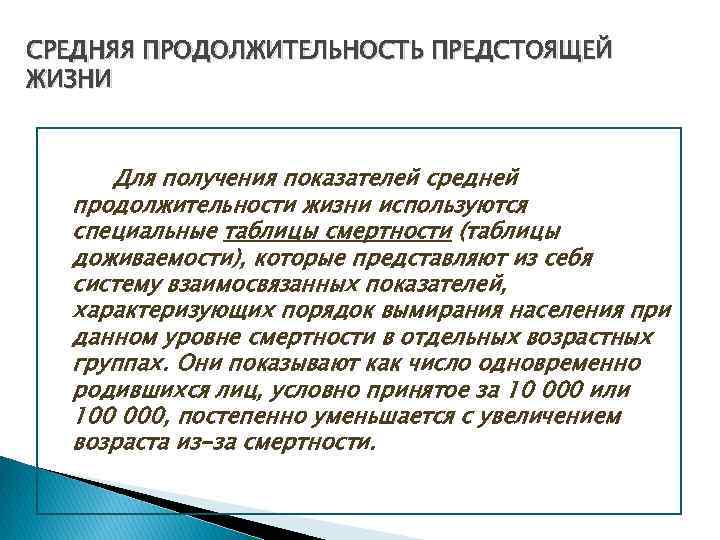 СРЕДНЯЯ ПРОДОЛЖИТЕЛЬНОСТЬ ПРЕДСТОЯЩЕЙ ЖИЗНИ

Для получения показателей средней продолжительности жизни используются специальные таблицы смертности (таблицы доживаемости), которые представляют из себя систему взаимосвязанных показателей, характеризующих порядок вымирания населения при данном уровне смертности в отдельных возрастных группах. Они показывают как число одновременно родившихся лиц, условно принятое за 10 000 или 100 000, постепенно уменьшается с увеличением возраста из-за смертности.